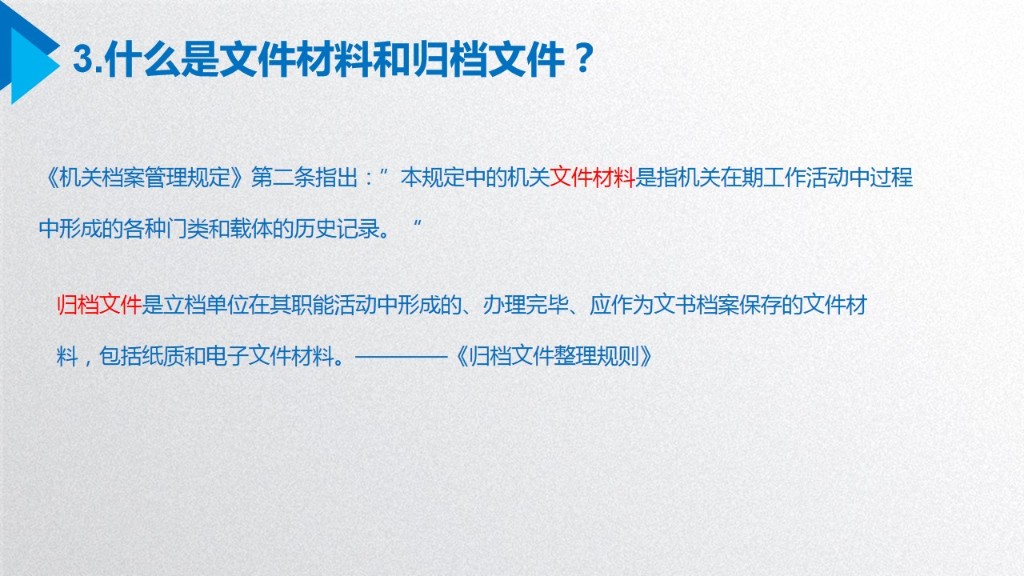 3.什么是文件材料和归档文件？

《机关档案管理规定》第二条指出：”本规定中的机关文件材料是指机关在期工作活动中过程中形成的各种门类和载体的历史记录。”

归档文件是立档单位在其职能活动中形成的、办理完毕、应作为文书档案保存的文件材料，包括纸质和电子文件材料。————《归档文件整理规则》